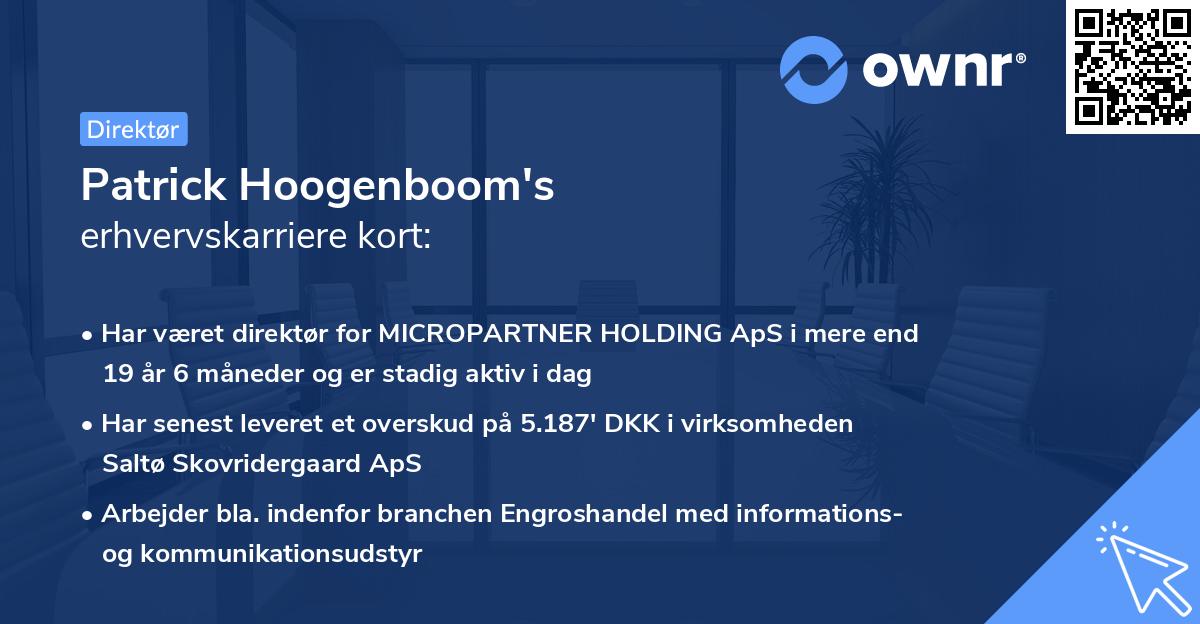 ownr®

Direktør

Patrick Hoogenboom's
erhvervskarriere kort:

• Har været direktør for MICROPARTNER HOLDING ApS i mere end 19 år 6 måneder og er stadig aktiv i dag

• Har senest leveret et overskud på 5.187' DKK i virksomheden Saltø Skovridergaard ApS

• Arbejder bla. indenfor branchen Engroshandel med informations- og kommunikationsudstyr